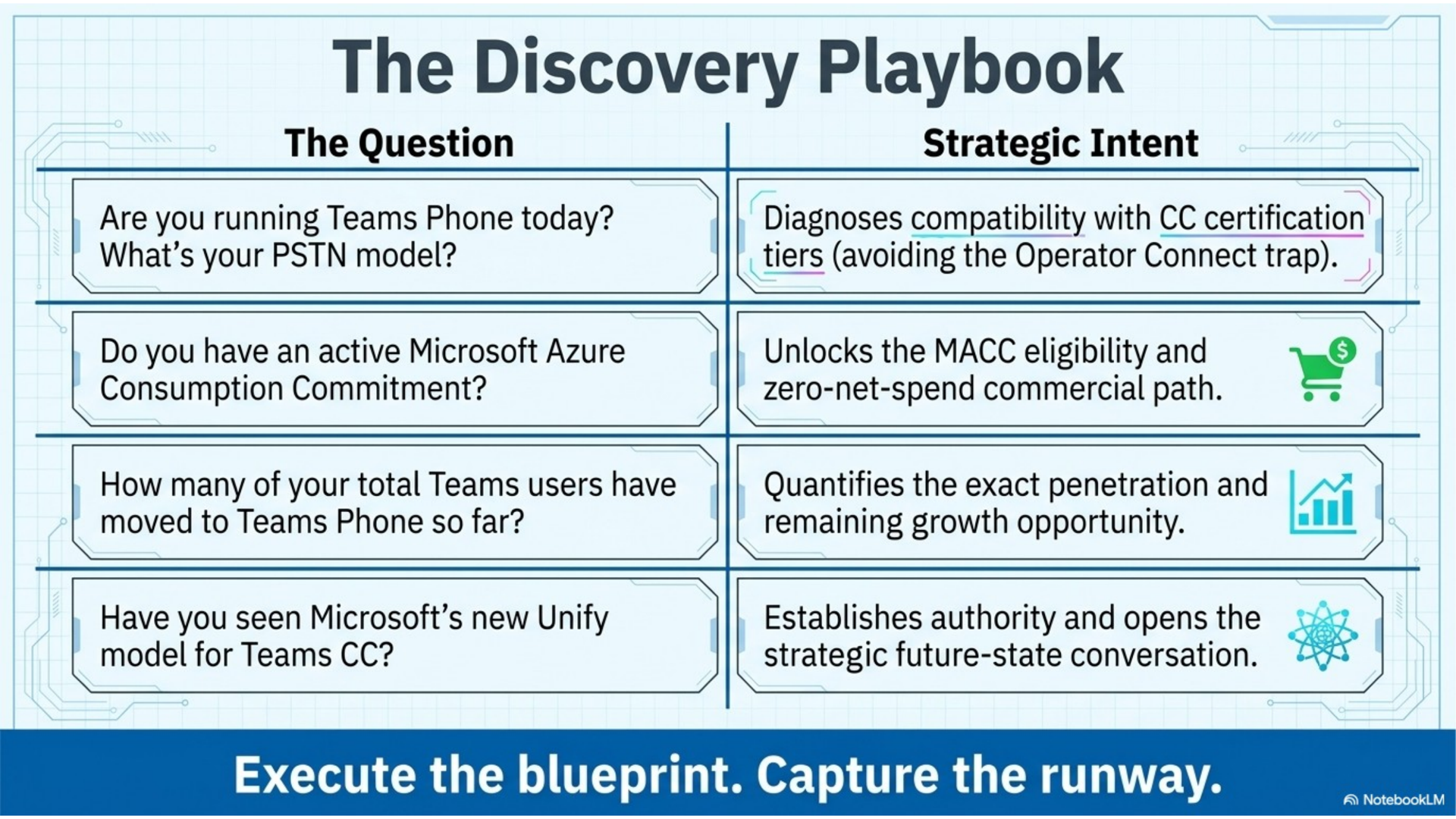 The Discovery Playbook

| The Question | Strategic Intent |
|---|---|
| Are you running Teams Phone today? What's your PSTN model? | Diagnoses compatibility with CC certification tiers (avoiding the Operator Connect trap). |
| Do you have an active Microsoft Azure Consumption Commitment? | Unlocks the MACC eligibility and zero-net-spend commercial path. |
| How many of your total Teams users have moved to Teams Phone so far? | Quantifies the exact penetration and remaining growth opportunity. |
| Have you seen Microsoft's new Unify model for Teams CC? | Establishes authority and opens the strategic future-state conversation. |

Execute the blueprint. Capture the runway.

NotebookLM